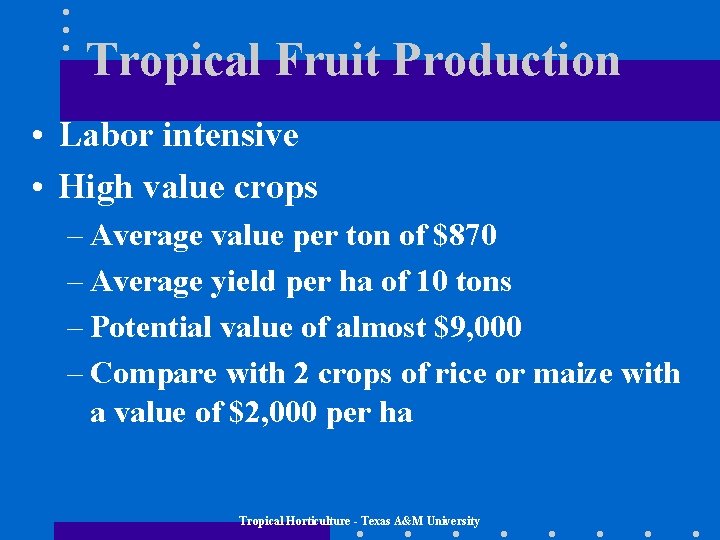 Tropical Fruit Production

• Labor intensive
• High value crops
– Average value per ton of \$870
– Average yield per ha of 10 tons
– Potential value of almost \$9,000
– Compare with 2 crops of rice or maize with a value of \$2,000 per ha

Tropical Horticulture - Texas A&M University